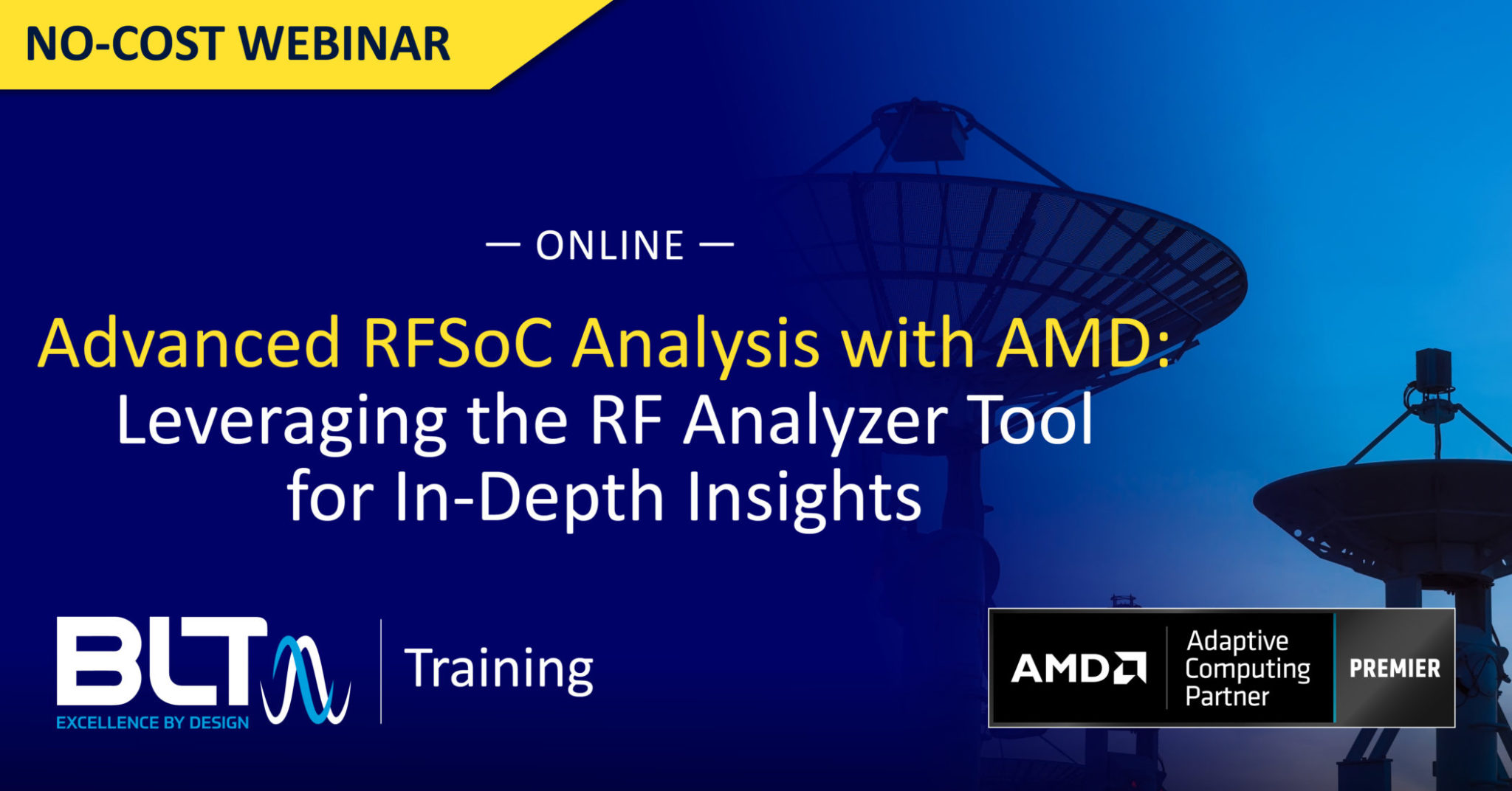 NO-COST WEBINAR

— ONLINE —

Advanced RFSoC Analysis with AMD: Leveraging the RF Analyzer Tool for In-Depth Insights

BLT
EXCELLENCE BY DESIGN
Training

AMD
Adaptive Computing Partner
PREMIER